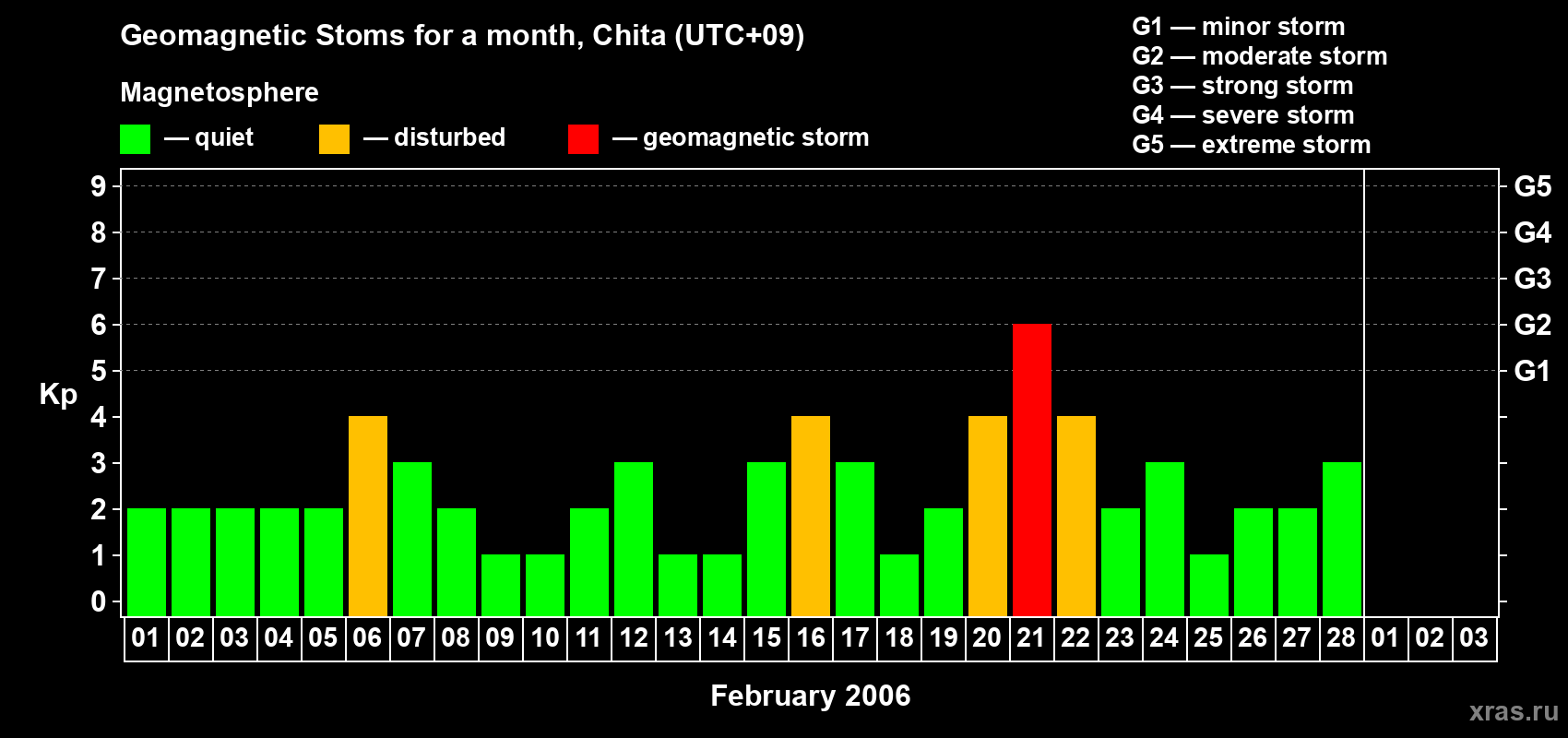 Geomagnetic Stoms for a month, Chita (UTC+09)

Magnetosphere

— quiet — disturbed — geomagnetic storm

G1 — minor storm
G2 — moderate storm
G3 — strong storm
G4 — severe storm
G5 — extreme storm

Kp

9
8
7
6
5
4
3
2
1
0

G5
G4
G3
G2
G1

01 02 03 04 05 06 07 08 09 10 11 12 13 14 15 16 17 18 19 20 21 22 23 24 25 26 27 28 01 02 03

February 2006

xras.ru